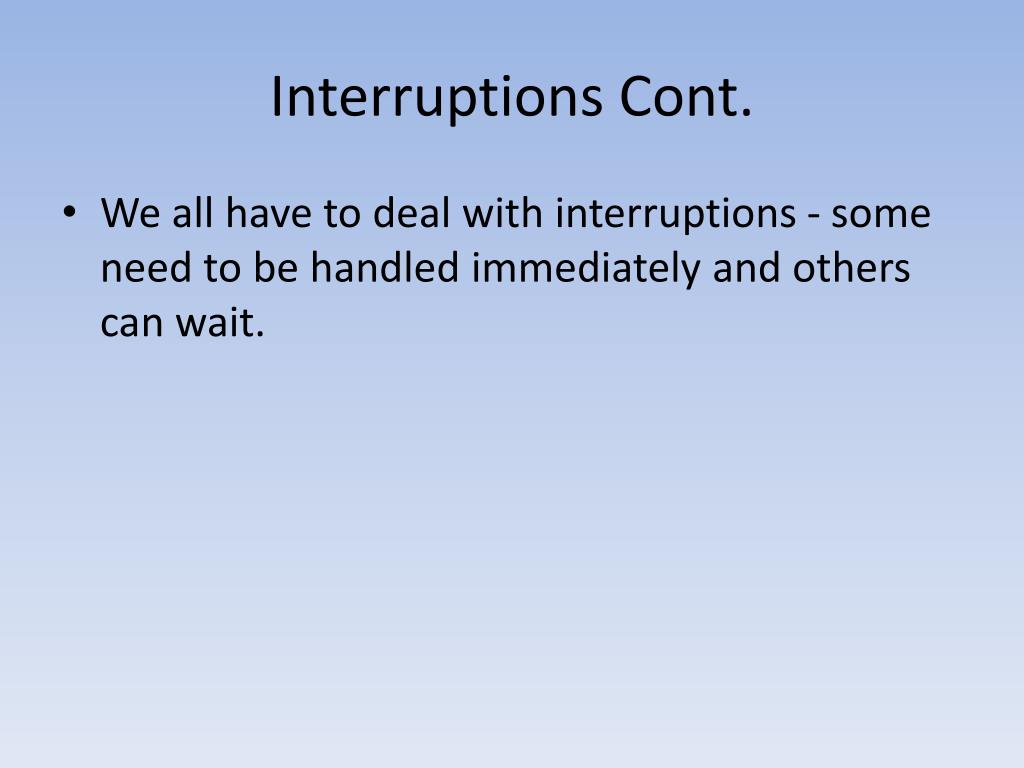 Interruptions Cont.

• We all have to deal with interruptions - some need to be handled immediately and others can wait.